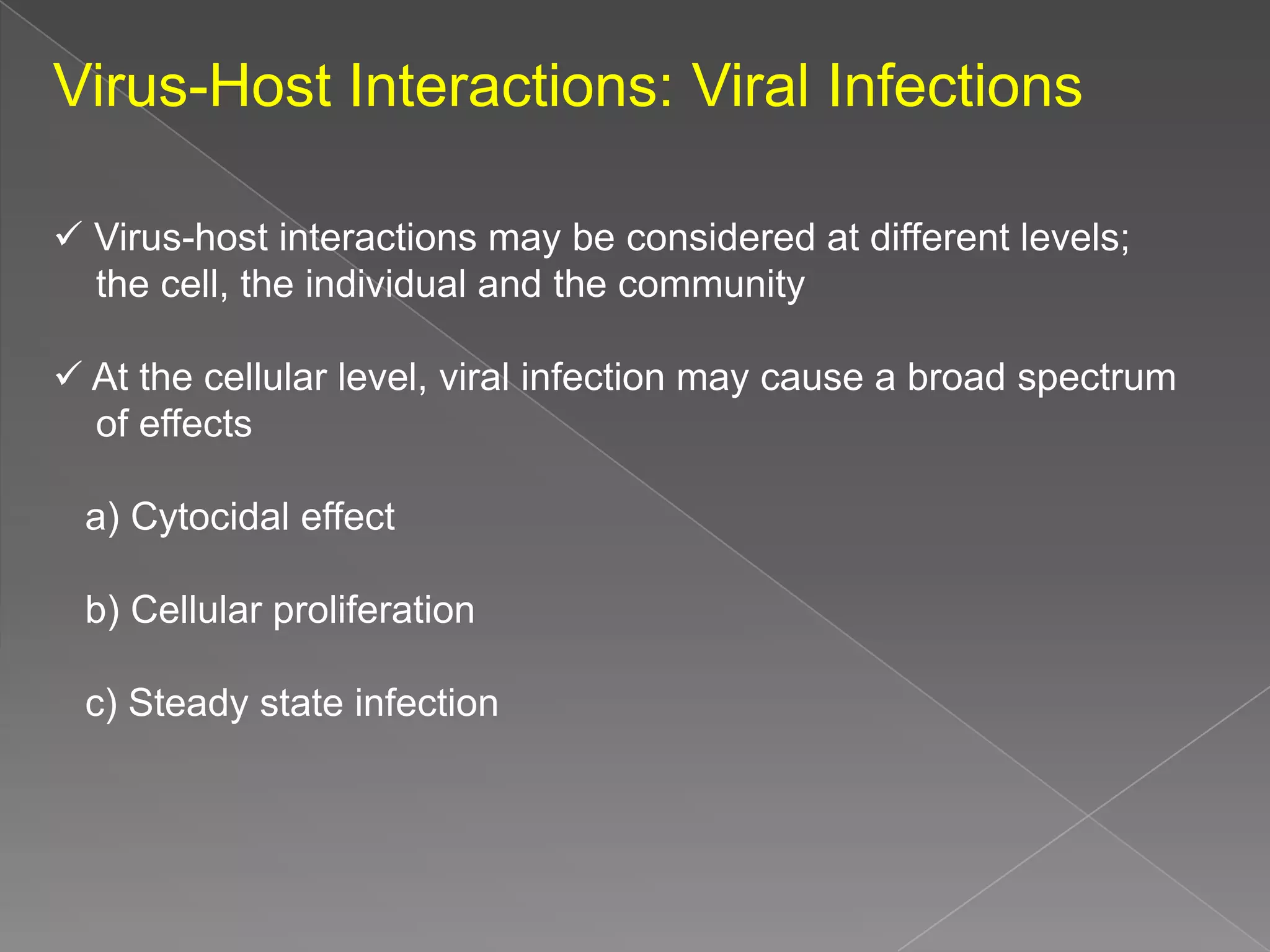 Virus-Host Interactions: Viral Infections

✓ Virus-host interactions may be considered at different levels; the cell, the individual and the community

✓ At the cellular level, viral infection may cause a broad spectrum of effects

a) Cytocidal effect

b) Cellular proliferation

c) Steady state infection